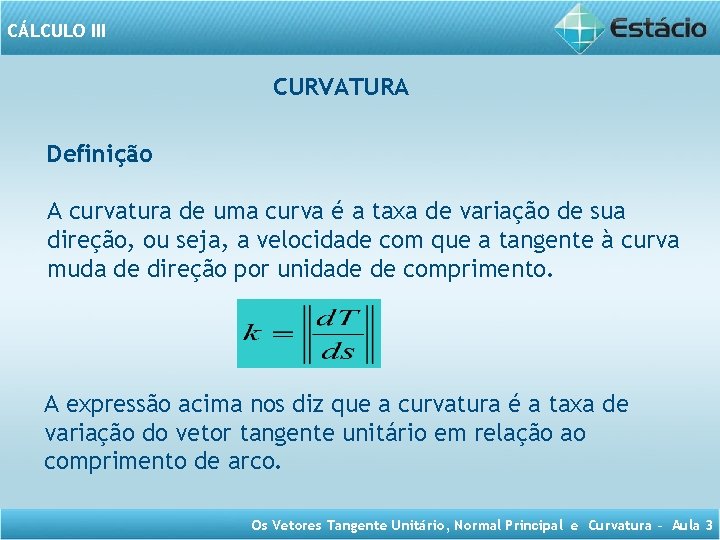 CÁLCULO III

Estácio

CURVATURA

Definição

A curvatura de uma curva é a taxa de variação de sua direção, ou seja, a velocidade com que a tangente à curva muda de direção por unidade de comprimento.

$k = \left\| \frac{dT}{ds} \right\|$

A expressão acima nos diz que a curvatura é a taxa de variação do vetor tangente unitário em relação ao comprimento de arco.

Os Vetores Tangente Unitário, Normal Principal e Curvatura – Aula 3